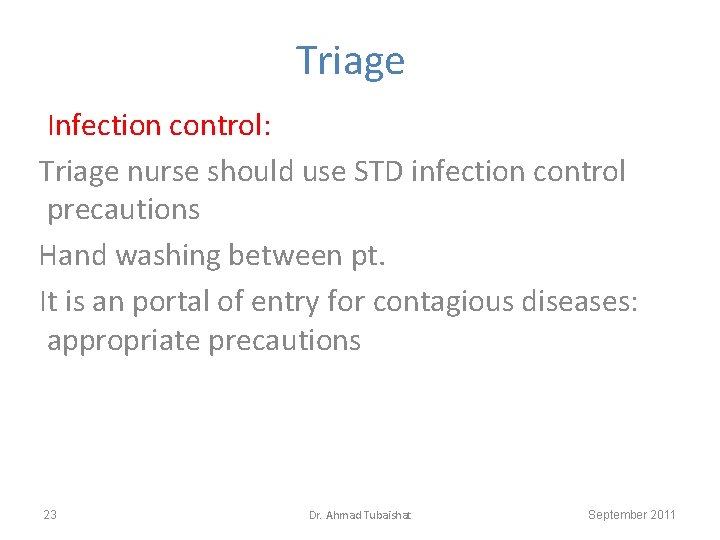 Triage

Infection control:

Triage nurse should use STD infection control precautions

Hand washing between pt.

It is an portal of entry for contagious diseases: appropriate precautions

23

Dr. Ahmad Tubaishat

September 2011